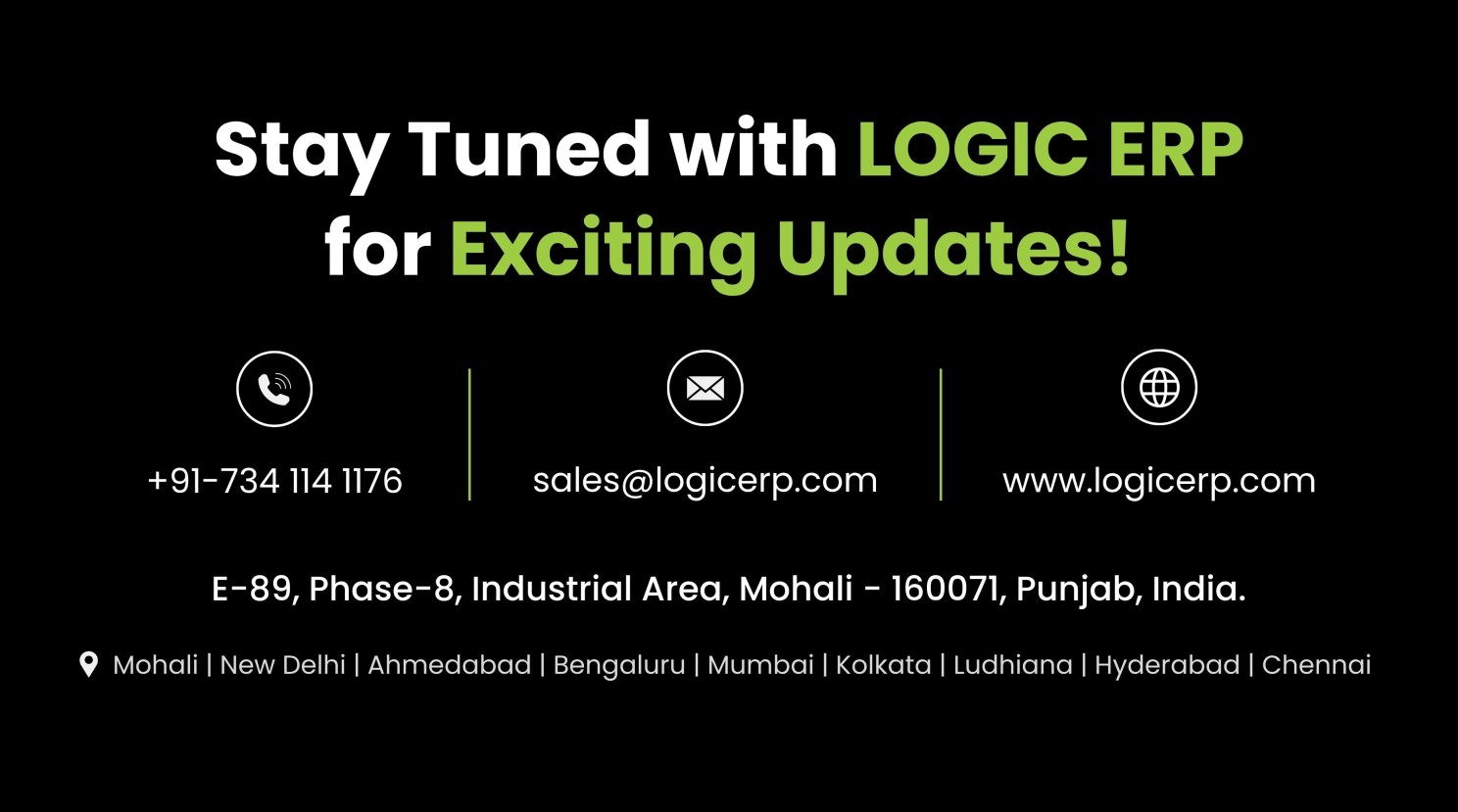 Stay Tuned with LOGIC ERP for Exciting Updates!

+91-734 114 1176

sales@logicerp.com

www.logicerp.com

E-89, Phase-8, Industrial Area, Mohali - 160071, Punjab, India.

Mohali | New Delhi | Ahmedabad | Bengaluru | Mumbai | Kolkata | Ludhiana | Hyderabad | Chennai